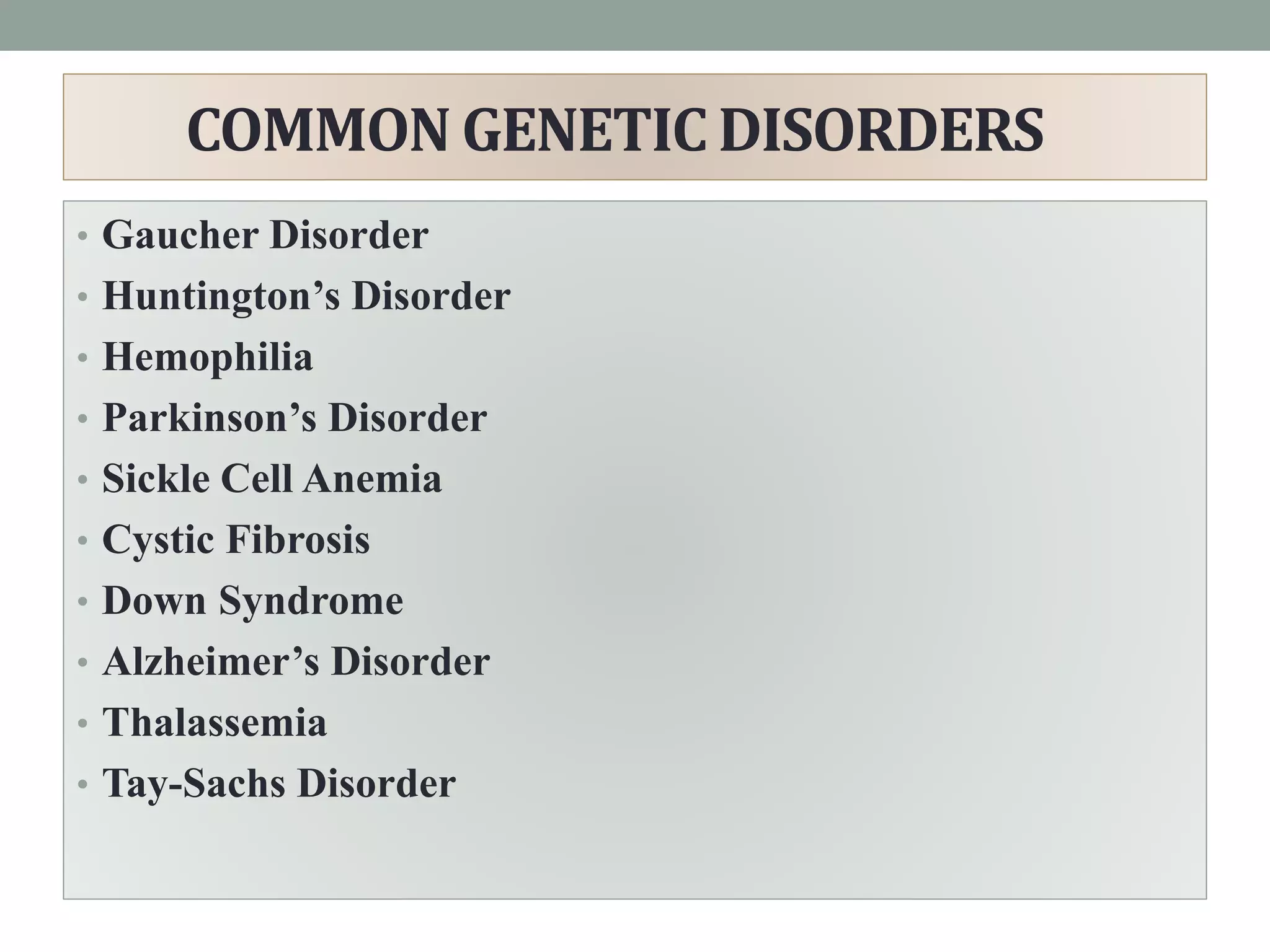 COMMON GENETIC DISORDERS

• Gaucher Disorder
• Huntington’s Disorder
• Hemophilia
• Parkinson’s Disorder
• Sickle Cell Anemia
• Cystic Fibrosis
• Down Syndrome
• Alzheimer’s Disorder
• Thalassemia
• Tay-Sachs Disorder